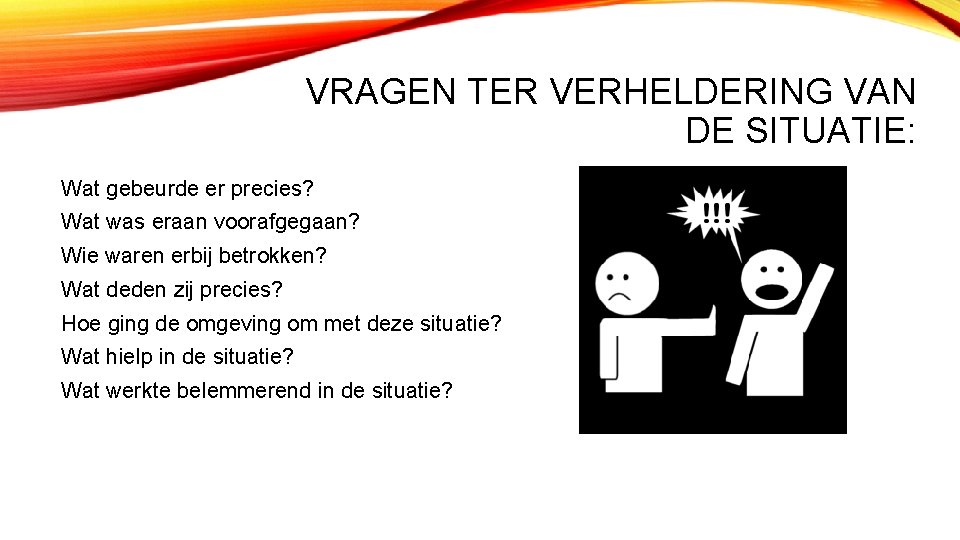 VRAGEN TER VERHELDERING VAN DE SITUATIE:

Wat gebeurde er precies?
Wat was eraan voorafgegaan?
Wie waren erbij betrokken?
Wat deden zij precies?
Hoe ging de omgeving om met deze situatie?
Wat hielp in de situatie?
Wat werkte belemmerend in de situatie?

!!!